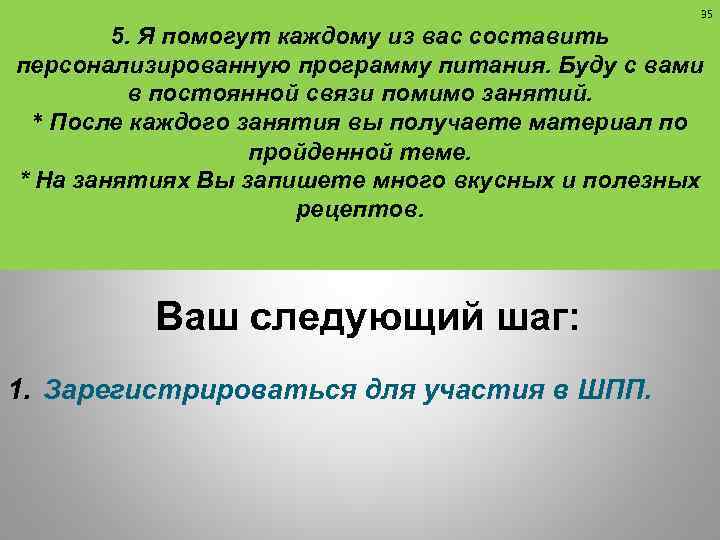 35

5. Я помогут каждому из вас составить персонализированную программу питания. Буду с вами в постоянной связи помимо занятий.
* После каждого занятия вы получаете материал по пройденной теме.
* На занятиях Вы запишете много вкусных и полезных рецептов.

Ваш следующий шаг:

1. Зарегистрироваться для участия в ШПП.